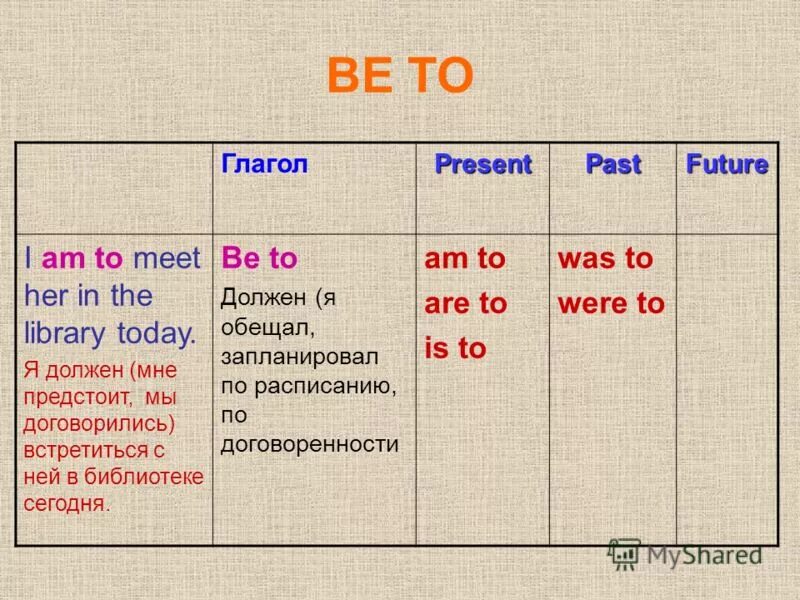 BE TO

| | Глагол | Present | Past | Future |
|---|---|---|---|---|
| I am to meet her in the library today. Я должен (мне предстоит, мы договорились) встретиться с ней в библиотеке сегодня. | Be to Должен (я обещал, запланировал по расписанию, по договоренности | am to are to is to | was to were to | |

MyShared